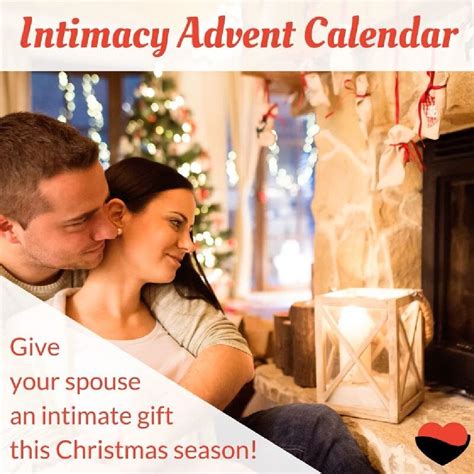 Intimacy Advent Calendar

Give your spouse an intimate gift this Christmas season!